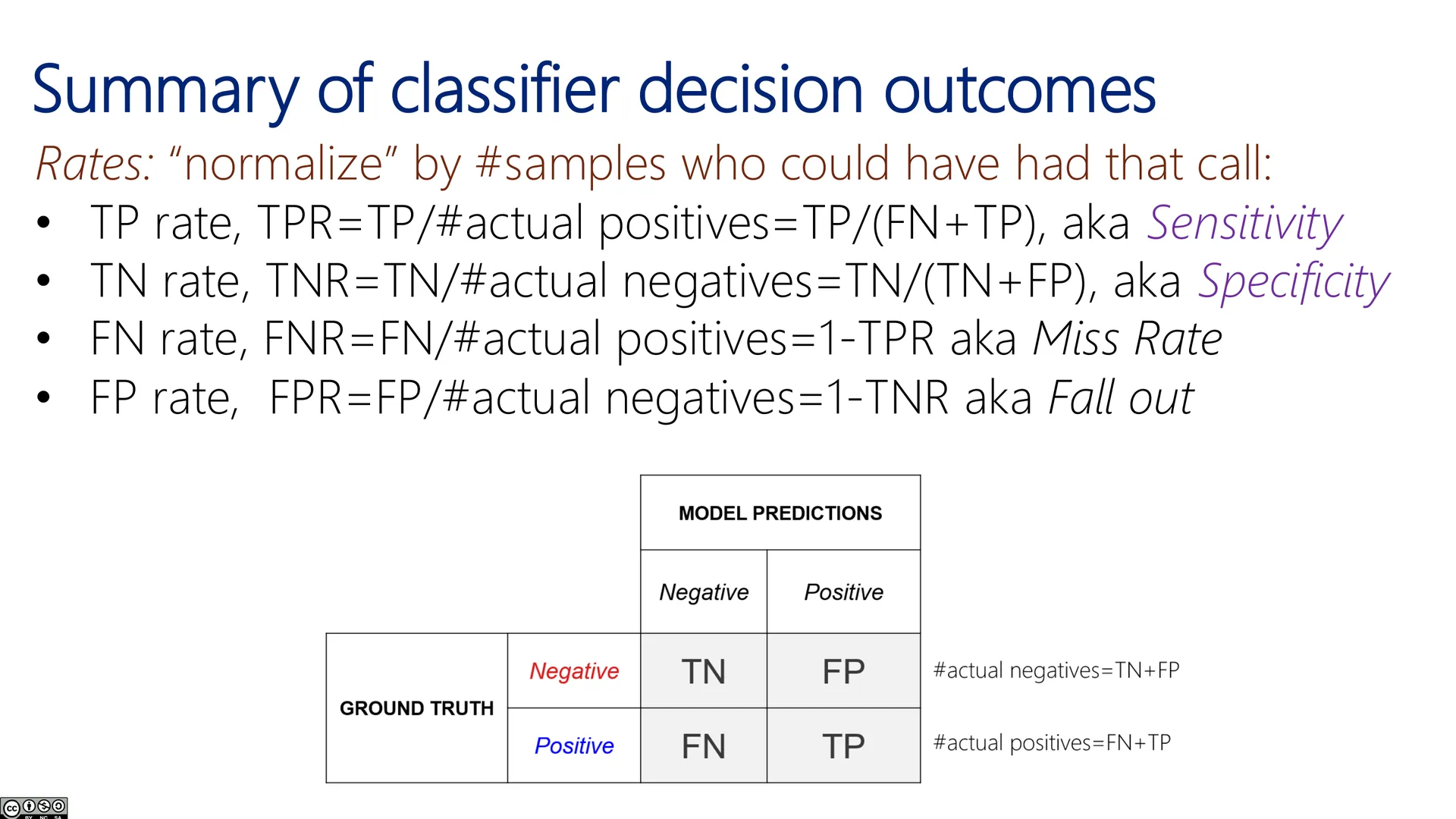 Summary of classifier decision outcomes

Rates: "normalize" by #samples who could have had that call:

• TP rate, TPR=TP/#actual positives=TP/(FN+TP), aka Sensitivity
• TN rate, TNR=TN/#actual negatives=TN/(TN+FP), aka Specificity
• FN rate, FNR=FN/#actual positives=1-TPR aka Miss Rate
• FP rate, FPR=FP/#actual negatives=1-TNR aka Fall out

| | | MODEL PREDICTIONS | | |
|---|---|---|---|---|
| | | Negative | Positive | |
| GROUND TRUTH | Negative | TN | FP | #actual negatives=TN+FP |
| | Positive | FN | TP | #actual positives=FN+TP |